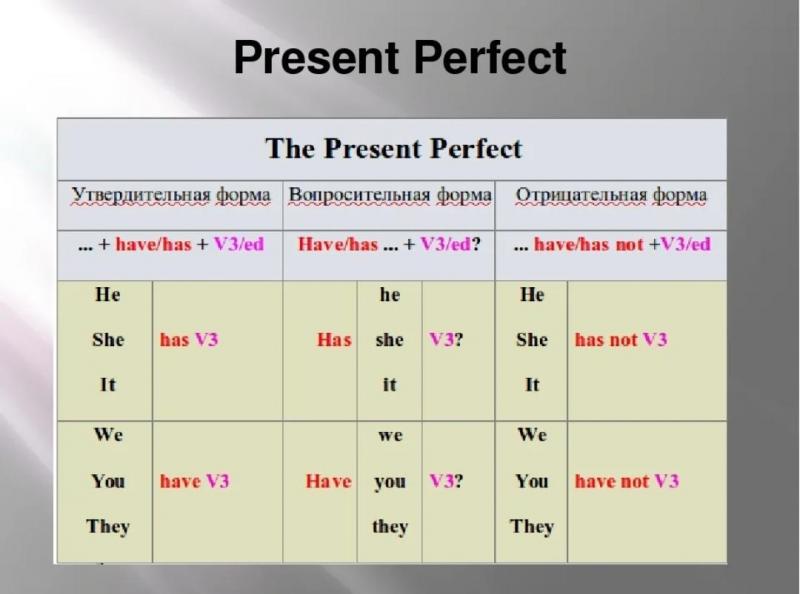 Present Perfect

The Present Perfect

| Утвердительная форма | | Вопросительная форма | | | Отрицательная форма | |
|---|---|---|---|---|---|---|
| ... + have/has + V3/ed | | Have/has ... + V3/ed? | | | ... have/has not +V3/ed | |
| He She It | has V3 | Has | he she it | V3? | He She It | has not V3 |
| We You They | have V3 | Have | we you they | V3? | We You They | have not V3 |